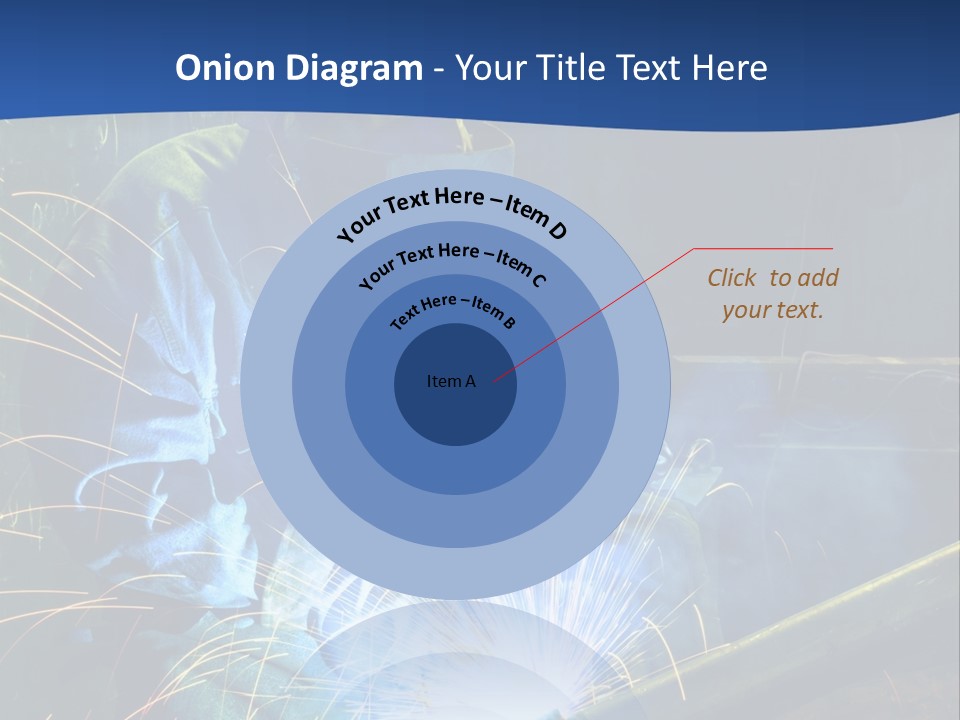 Onion Diagram - Your Title Text Here

Your Text Here – Item D

Your Text Here – Item C

Text Here – Item B

Item A

Click to add your text.